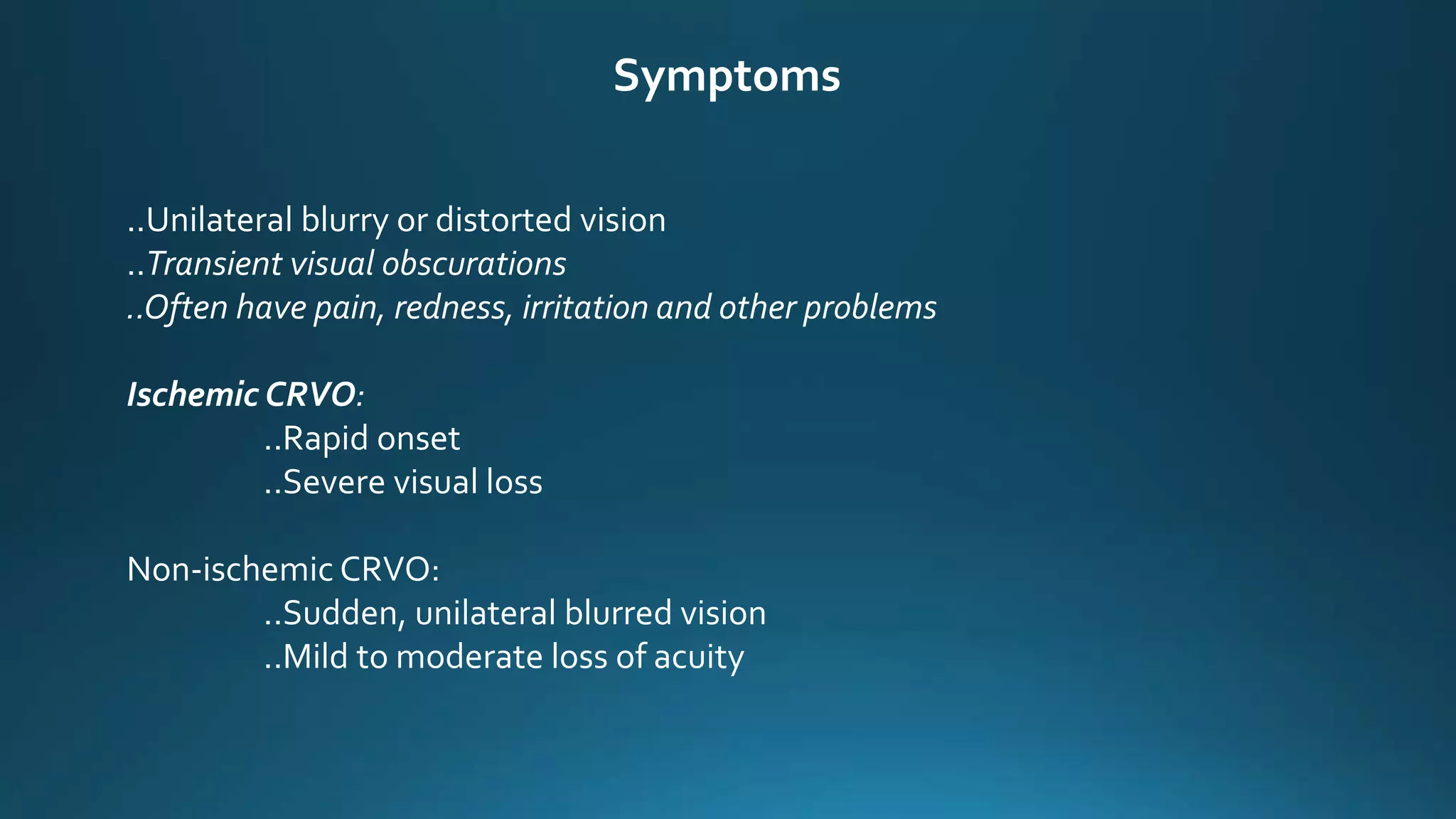 Symptoms

..Unilateral blurry or distorted vision
..Transient visual obscurations
..Often have pain, redness, irritation and other problems

Ischemic CRVO:
..Rapid onset
..Severe visual loss

Non-ischemic CRVO:
..Sudden, unilateral blurred vision
..Mild to moderate loss of acuity